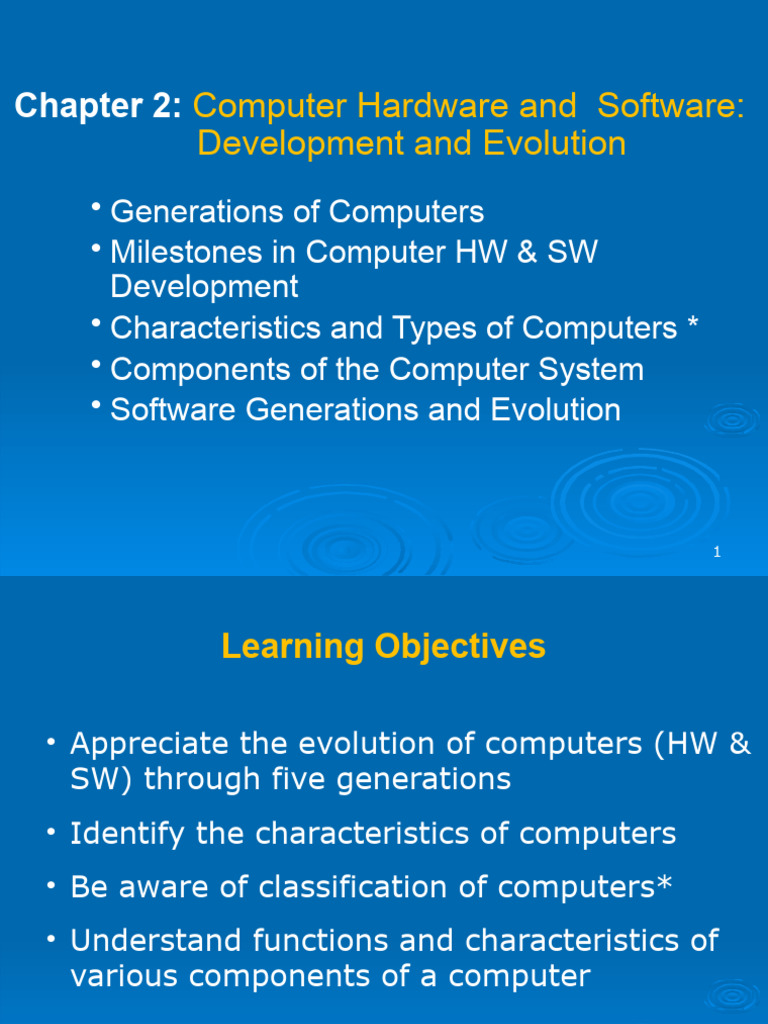 Chapter 2: Computer Hardware and Software: Development and Evolution

• Generations of Computers
• Milestones in Computer HW & SW Development
• Characteristics and Types of Computers *
• Components of the Computer System
• Software Generations and Evolution

1

Learning Objectives

• Appreciate the evolution of computers (HW & SW) through five generations
• Identify the characteristics of computers
• Be aware of classification of computers*
• Understand functions and characteristics of various components of a computer